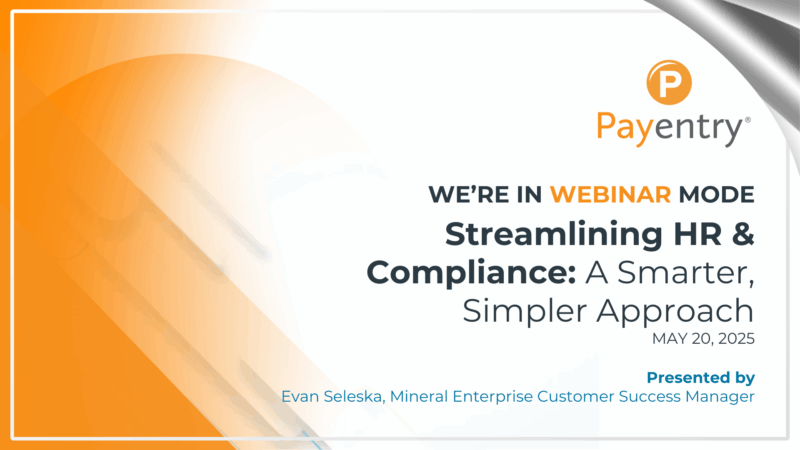 P
Payentry®

WE'RE IN WEBINAR MODE
Streamlining HR & Compliance: A Smarter, Simpler Approach
MAY 20, 2025

Presented by
Evan Seleska, Mineral Enterprise Customer Success Manager